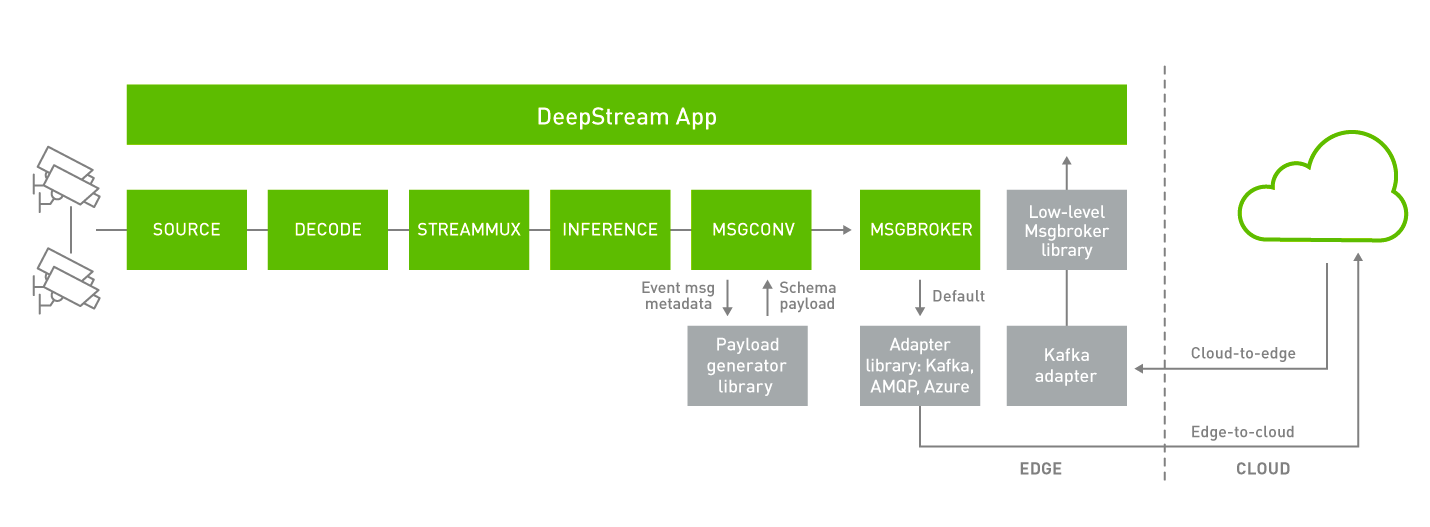 DeepStream App

SOURCE

DECODE

STREAMMUX

INFERENCE

MSGCONV

MSGBROKER

Low-level Msgbroker library

Event msg metadata

Schema payload

Default

Payload generator library

Adapter library: Kafka, AMQP, Azure

Kafka adapter

Cloud-to-edge

Edge-to-cloud

EDGE

CLOUD